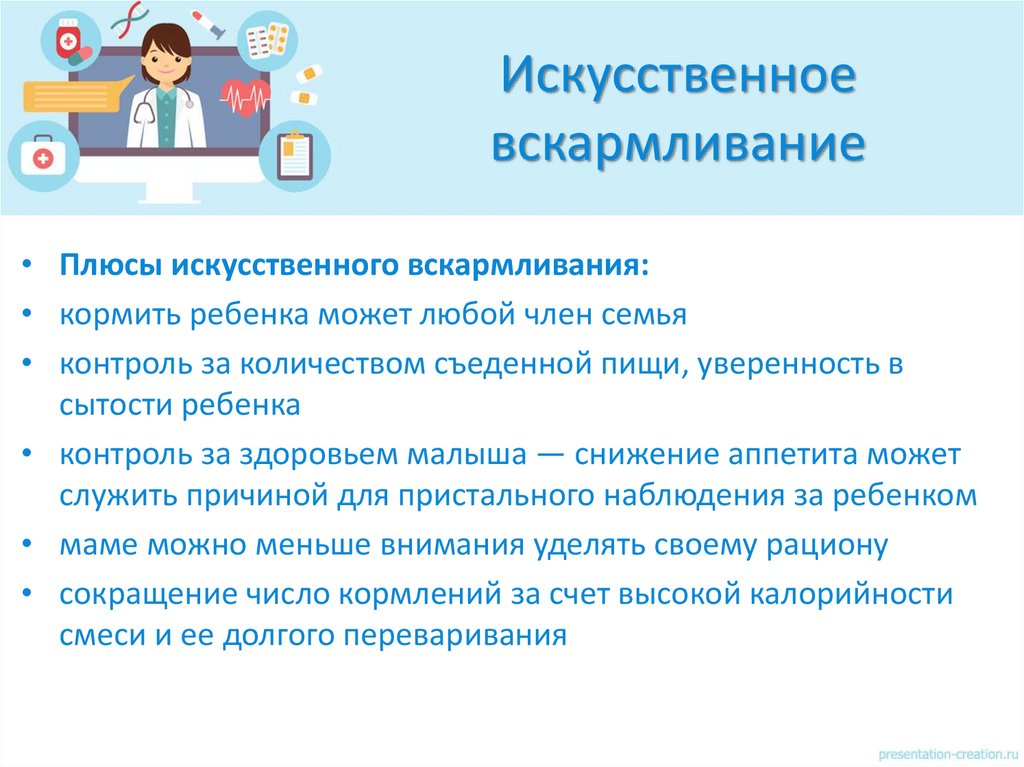 Искусственное вскармливание

• Плюсы искусственного вскармливания:
• кормить ребенка может любой член семья
• контроль за количеством съеденной пищи, уверенность в сытости ребенка
• контроль за здоровьем малыша — снижение аппетита может служить причиной для пристального наблюдения за ребенком
• маме можно меньше внимания уделять своему рациону
• сокращение число кормлений за счет высокой калорийности смеси и ее долгого переваривания

presentation-creation.ru